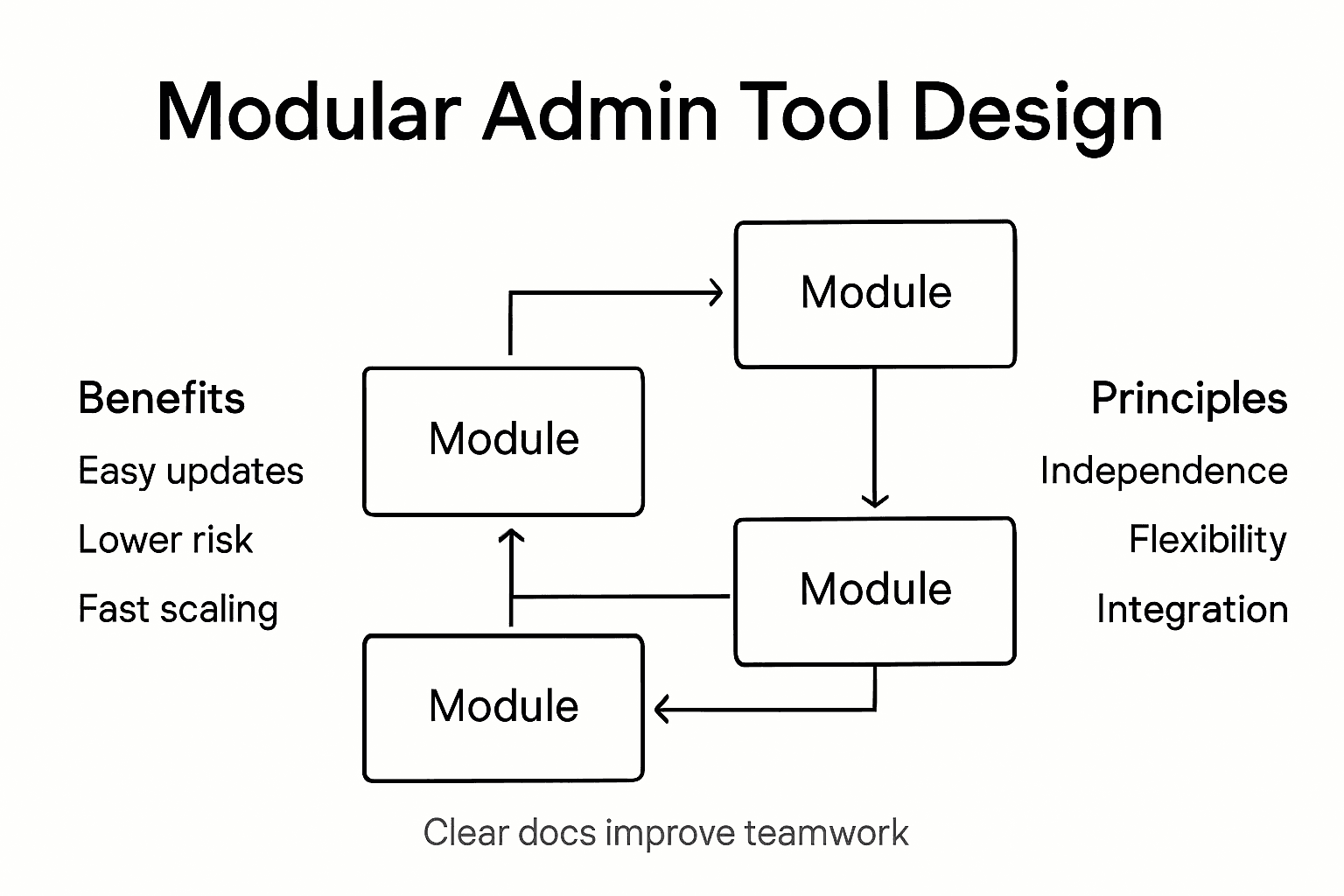 Modular Admin Tool Design

Benefits

Easy updates

Lower risk

Fast scaling

Module

Module

Module

Module

Principles

Independence

Flexibility

Integration

Clear docs improve teamwork